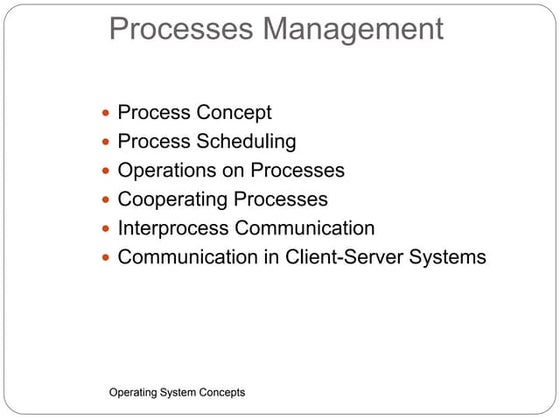 Processes Management

- Process Concept
- Process Scheduling
- Operations on Processes
- Cooperating Processes
- Interprocess Communication
- Communication in Client-Server Systems

Operating System Concepts